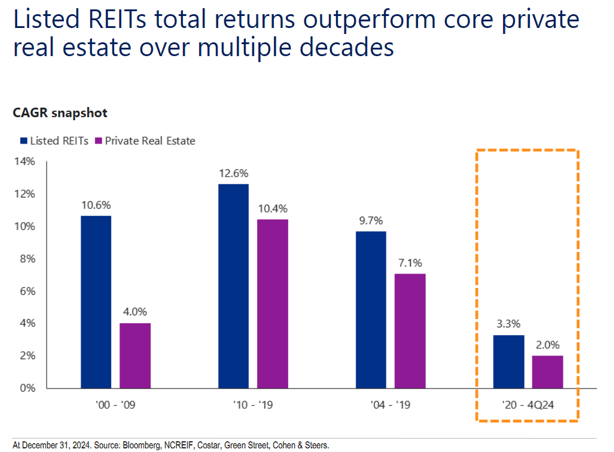 Listed REITs total returns outperform core private real estate over multiple decades

CAGR snapshot

Listed REITs Private Real Estate

14%
12%
10%
8%
6%
4%
2%
0%

10.6%
4.0%
12.6%
10.4%
9.7%
7.1%
3.3%
2.0%

'00 - '09
'10 - '19
'04 - '19
'20 - 4Q24

At December 31, 2024. Source: Bloomberg, NCREIF, Costar, Green Street, Cohen & Steers.